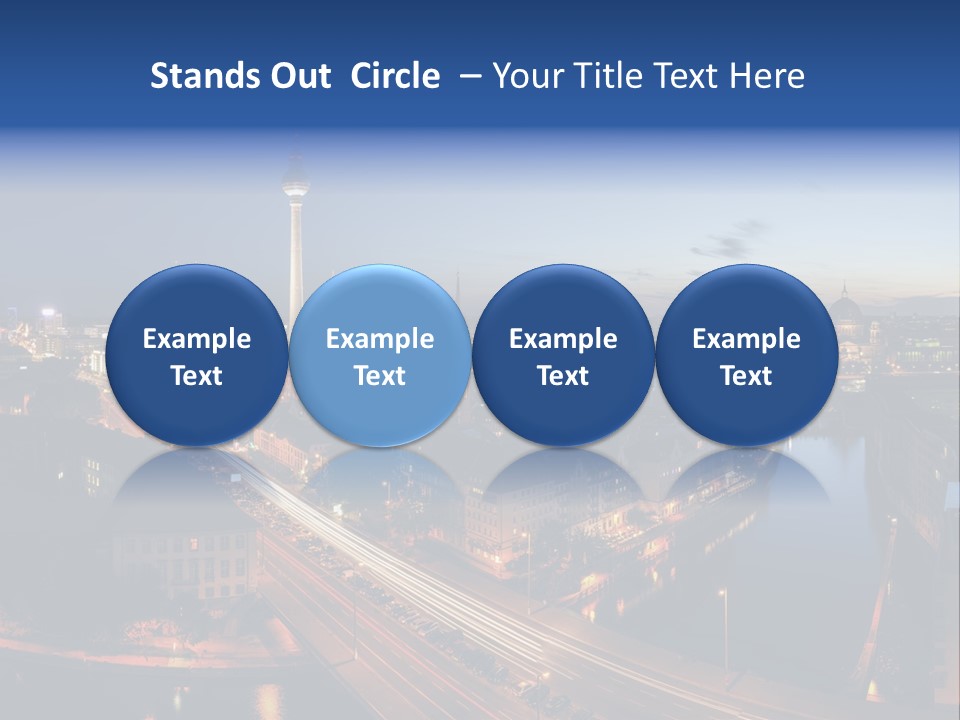 Stands Out Circle – Your Title Text Here

Example Text

Example Text

Example Text

Example Text